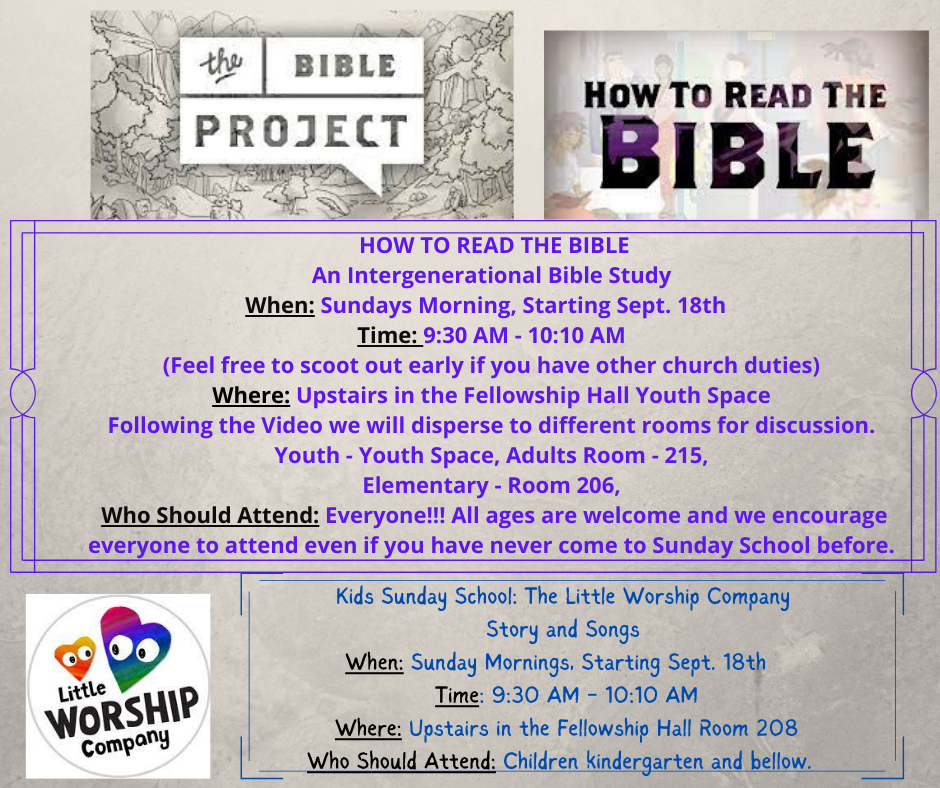 the BIBLE PROJECT

HOW TO READ THE BIBLE

HOW TO READ THE BIBLE
An Intergenerational Bible Study
When: Sundays Morning, Starting Sept. 18th
Time: 9:30 AM - 10:10 AM
(Feel free to scoot out early if you have other church duties)
Where: Upstairs in the Fellowship Hall Youth Space
Following the Video we will disperse to different rooms for discussion.
Youth - Youth Space, Adults Room - 215,
Elementary - Room 206,
Who Should Attend: Everyone!!! All ages are welcome and we encourage everyone to attend even if you have never come to Sunday School before.

Little WORSHIP Company

Kids Sunday School: The Little Worship Company
Story and Songs
When: Sunday Mornings, Starting Sept. 18th
Time: 9:30 AM - 10:10 AM
Where: Upstairs in the Fellowship Hall Room 208
Who Should Attend: Children kindergarten and bellow.